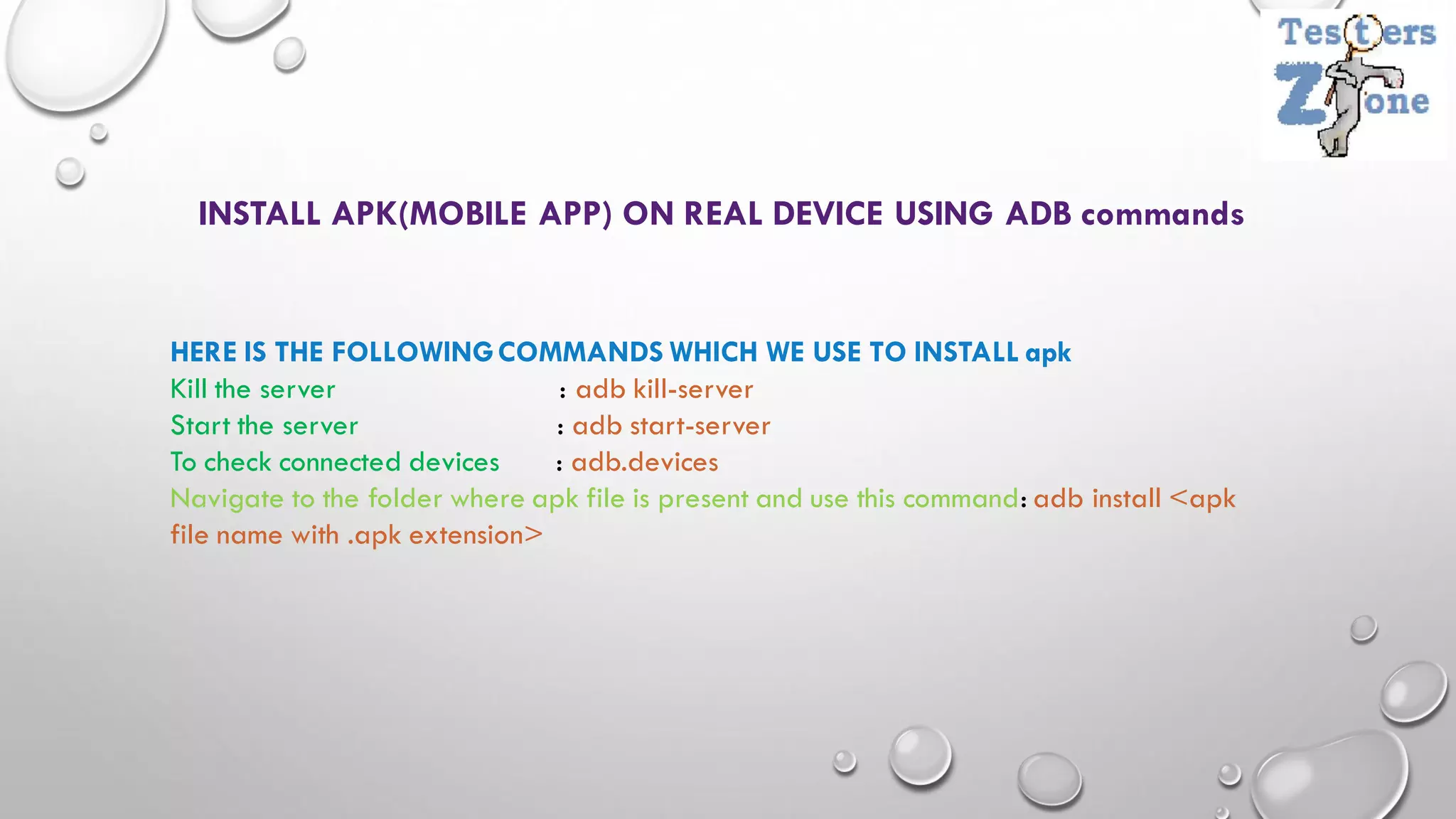 Testers Zone

INSTALL APK(MOBILE APP) ON REAL DEVICE USING ADB commands

HERE IS THE FOLLOWING COMMANDS WHICH WE USE TO INSTALL apk
Kill the server : adb kill-server
Start the server : adb start-server
To check connected devices : adb.devices
Navigate to the folder where apk file is present and use this command: adb install <apk file name with .apk extension>